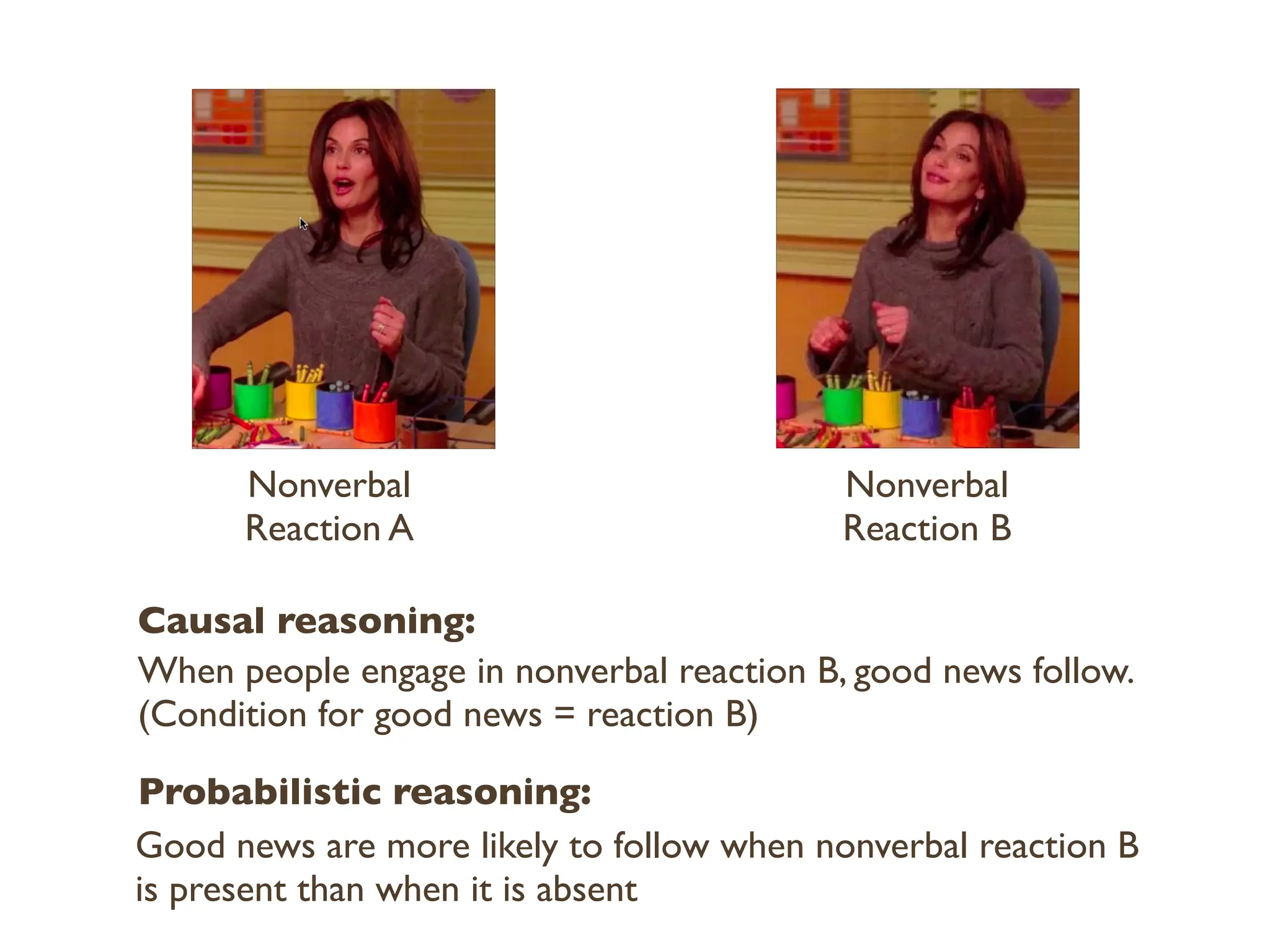 Nonverbal Reaction A

Nonverbal Reaction B

**Causal reasoning:**
When people engage in nonverbal reaction B, good news follow. (Condition for good news = reaction B)

**Probabilistic reasoning:**
Good news are more likely to follow when nonverbal reaction B is present than when it is absent